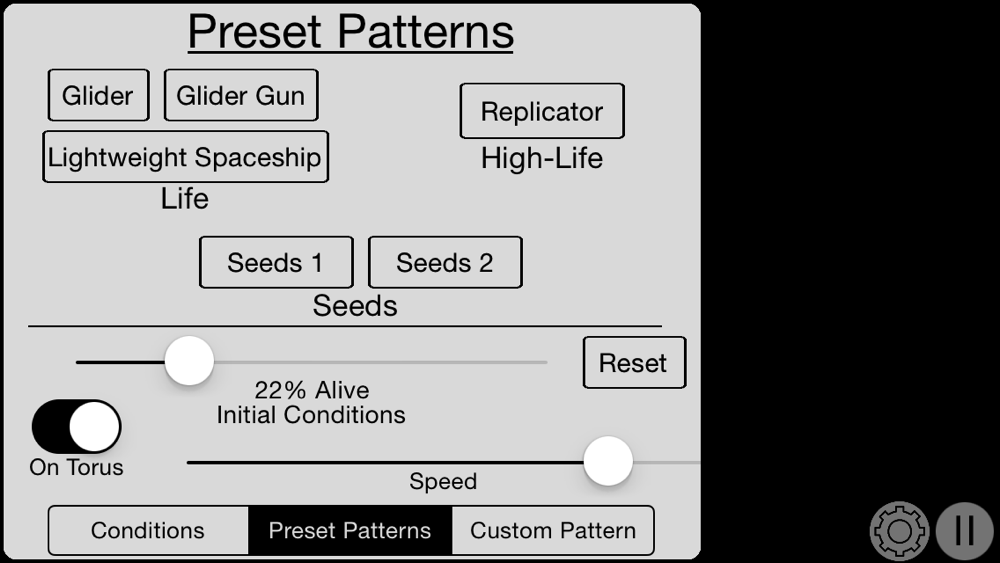 Preset Patterns

Glider Glider Gun

Lightweight Spaceship

Life

Replicator

High-Life

Seeds 1 Seeds 2

Seeds

Reset

22% Alive
Initial Conditions

On Torus

Speed

Conditions Preset Patterns Custom Pattern